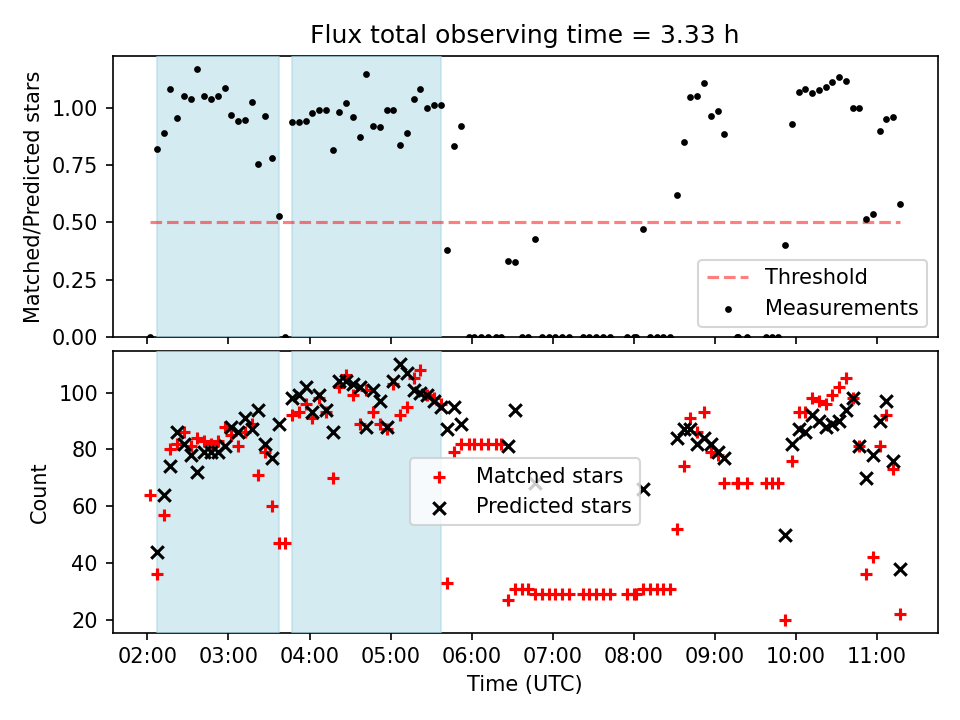 Flux total observing time = 3.33 h

Matched/Predicted stars

1.00
0.75
0.50
0.25
0.00

Threshold
Measurements

Count

100
80
60
40
20

Matched stars
Predicted stars

02:00 03:00 04:00 05:00 06:00 07:00 08:00 09:00 10:00 11:00

Time (UTC)